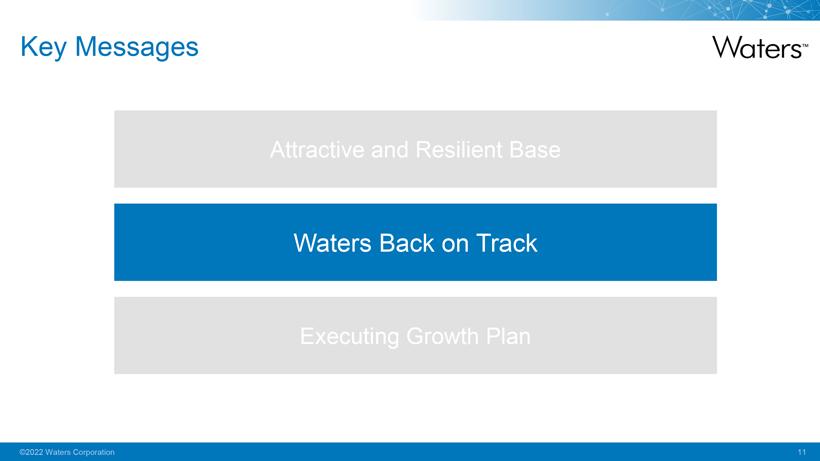 Key Messages

Waters™

Attractive and Resilient Base

Waters Back on Track

Executing Growth Plan

©2022 Waters Corporation

11